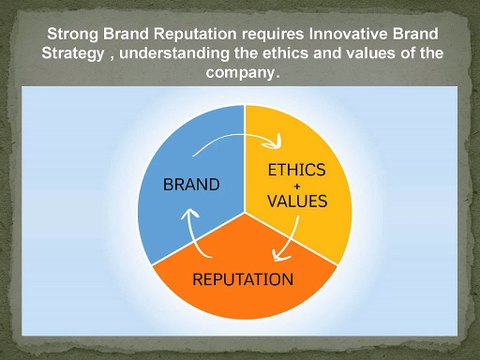 Strong Brand Reputation requires Innovative Brand Strategy , understanding the ethics and values of the company.

BRAND

ETHICS
+
VALUES

REPUTATION